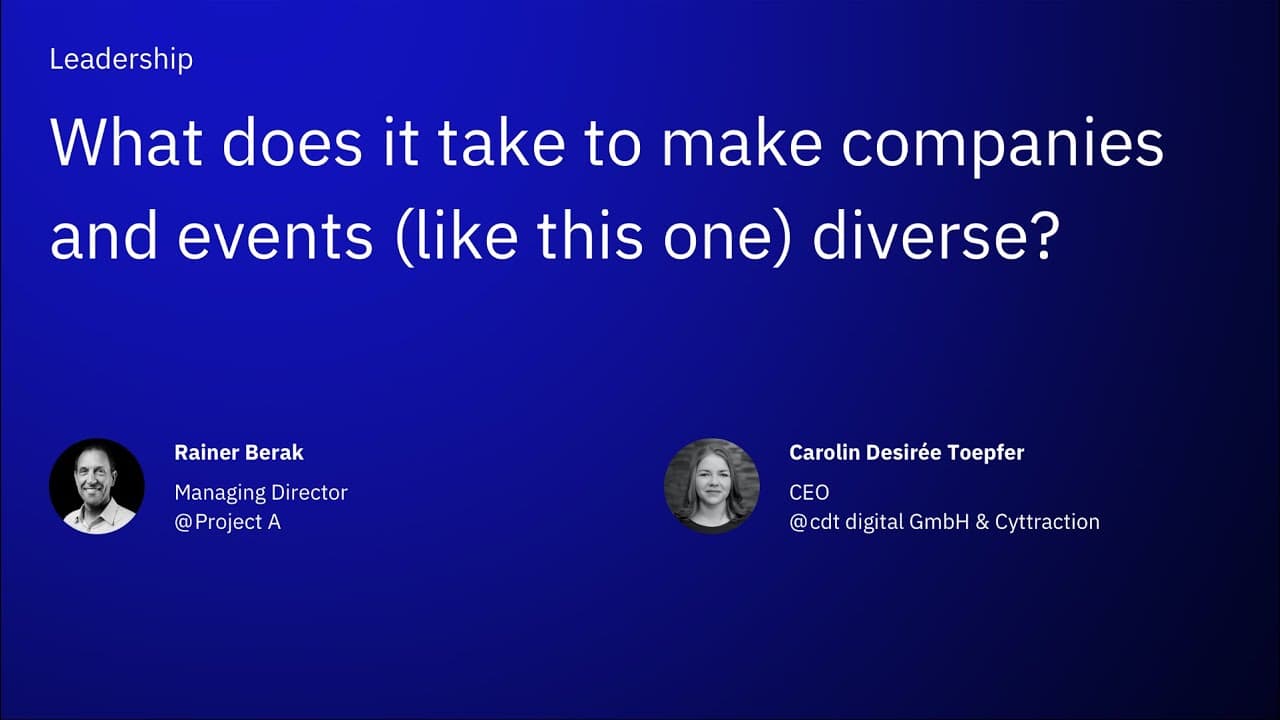 Leadership

What does it take to make companies and events (like this one) diverse?

Rainer Berak

Managing Director
@Project A

Carolin Desirée Toepfer

CEO
@cdt digital GmbH & Cyttraction